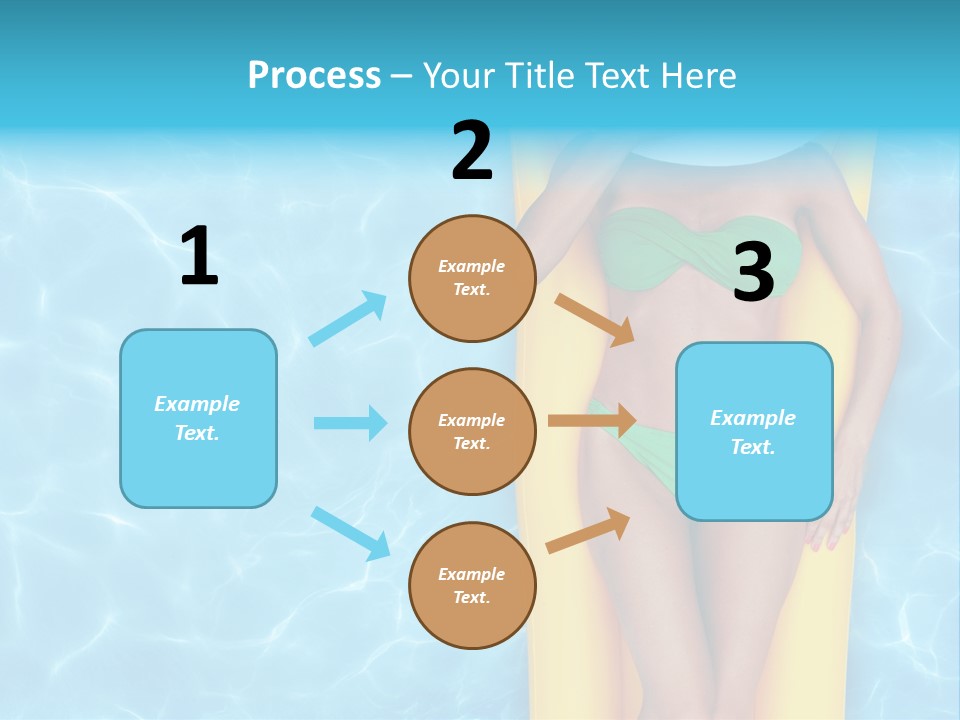 Process – Your Title Text Here

1

Example Text.

2

Example Text.

Example Text.

Example Text.

3

Example Text.